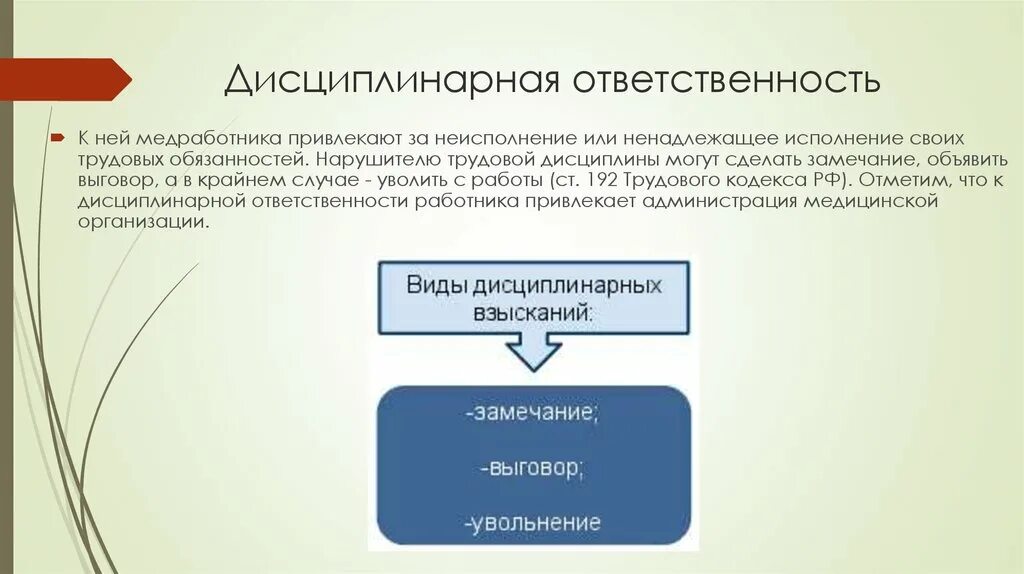 Дисциплинарная ответственность

К ней медработника привлекают за неисполнение или ненадлежащее исполнение своих трудовых обязанностей. Нарушителю трудовой дисциплины могут сделать замечание, объявить выговор, а в крайнем случае - уволить с работы (ст. 192 Трудового кодекса РФ). Отметим, что к дисциплинарной ответственности работника привлекает администрация медицинской организации.

Виды дисциплинарных взысканий:

-замечание;

-выговор;

-увольнение